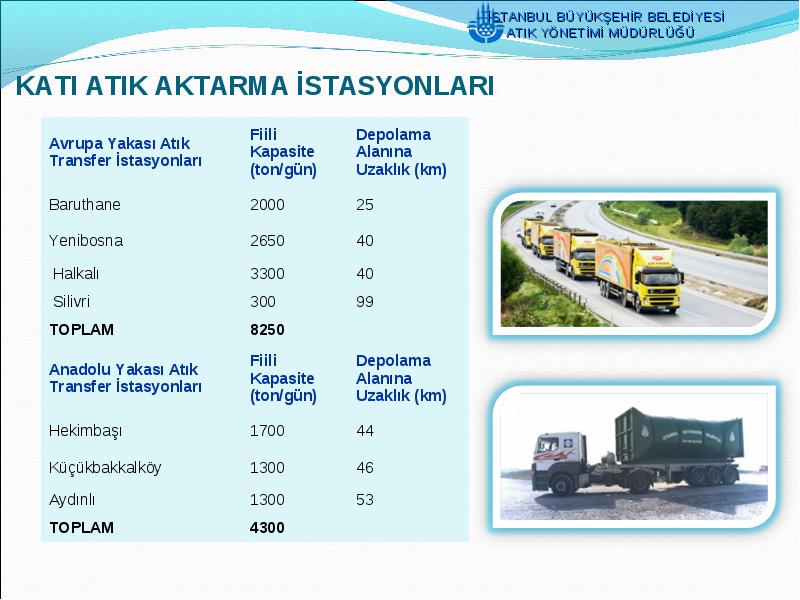 İSTANBUL BÜYÜKŞEHİR BELEDİYESİ
ATIK YÖNETİMİ MÜDÜRLÜĞÜ

KATI ATIK AKTARMA İSTASYONLARI

| Avrupa Yakası Atık Transfer İstasyonları | Fiili Kapasite (ton/gün) | Depolama Alanına Uzaklık (km) |
|---|---|---|
| Baruthane | 2000 | 25 |
| Yenibosna | 2650 | 40 |
| Halkalı | 3300 | 40 |
| Silivri | 300 | 99 |
| TOPLAM | 8250 | |
| Anadolu Yakası Atık Transfer İstasyonları | Fiili Kapasite (ton/gün) | Depolama Alanına Uzaklık (km) |
| Hekimbaşı | 1700 | 44 |
| Küçükbakkalköy | 1300 | 46 |
| Aydınlı | 1300 | 53 |
| TOPLAM | 4300 | |